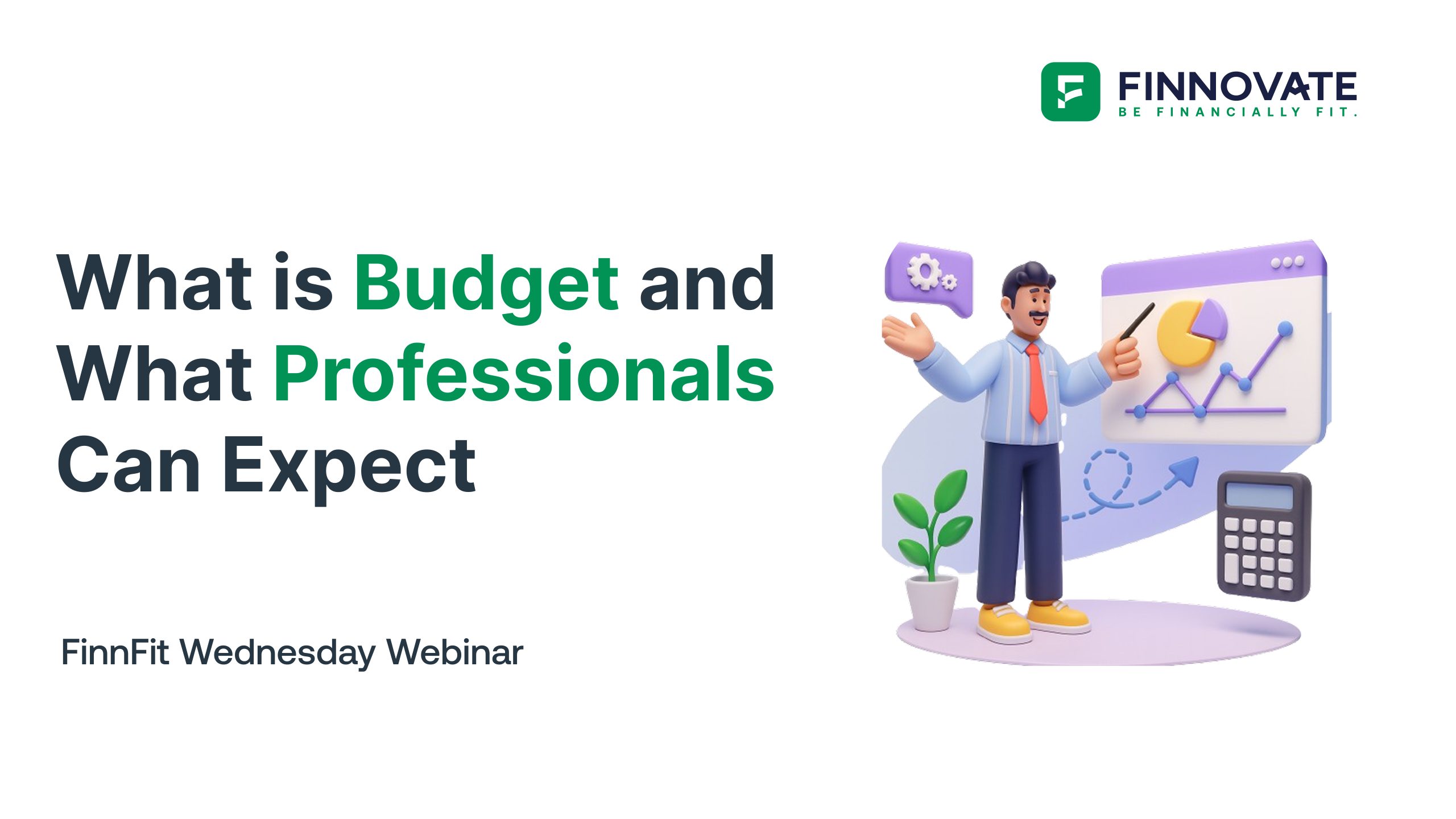 FINNOVATE
BE FINANCIALLY FIT.

What is Budget and What Professionals Can Expect

FinnFit Wednesday Webinar